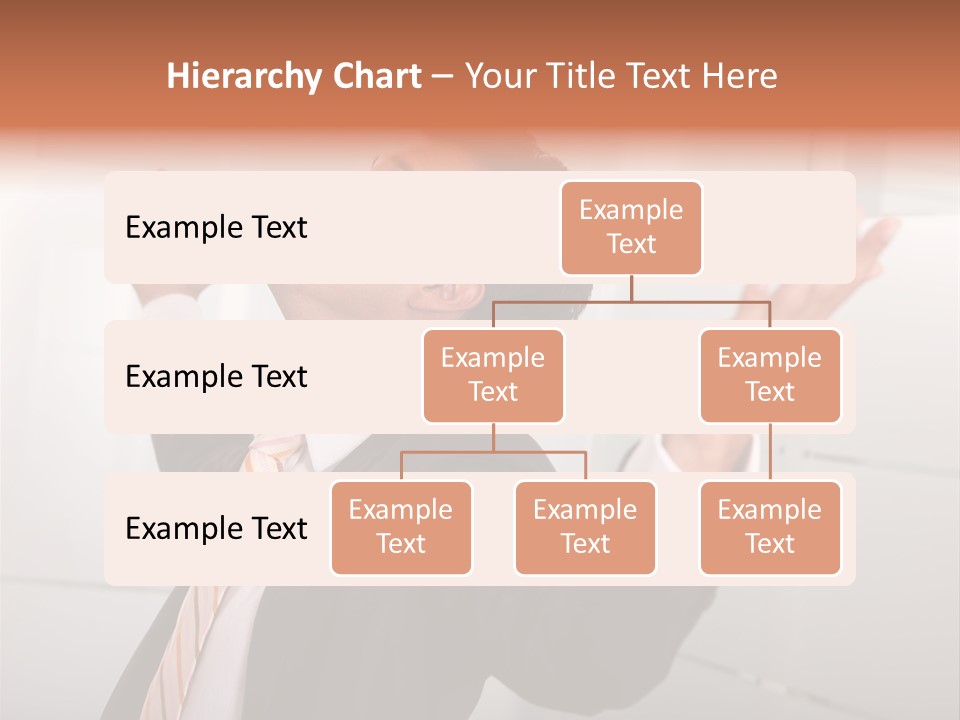 Hierarchy Chart – Your Title Text Here

Example Text

Example Text

Example Text

Example Text

Example Text

Example Text

Example Text

Example Text

Example Text